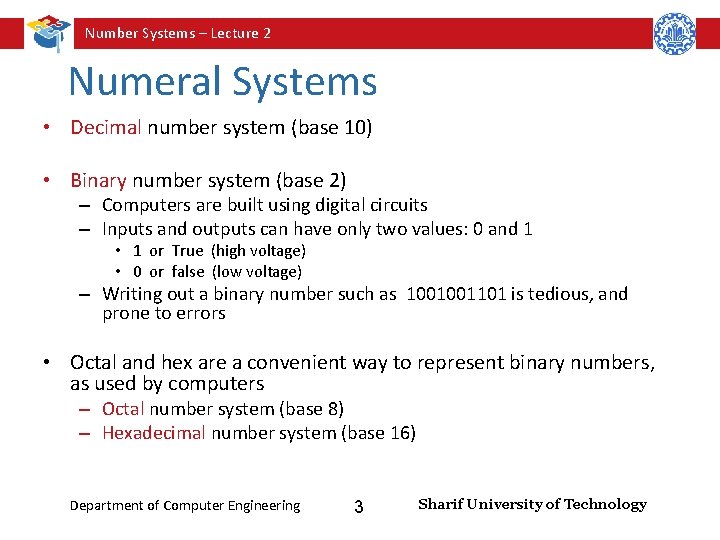 Number Systems – Lecture 2

Numeral Systems

• Decimal number system (base 10)

• Binary number system (base 2)
– Computers are built using digital circuits
– Inputs and outputs can have only two values: 0 and 1
• 1 or True (high voltage)
• 0 or false (low voltage)
– Writing out a binary number such as 1001001101 is tedious, and prone to errors

• Octal and hex are a convenient way to represent binary numbers, as used by computers
– Octal number system (base 8)
– Hexadecimal number system (base 16)

Department of Computer Engineering 3 Sharif University of Technology